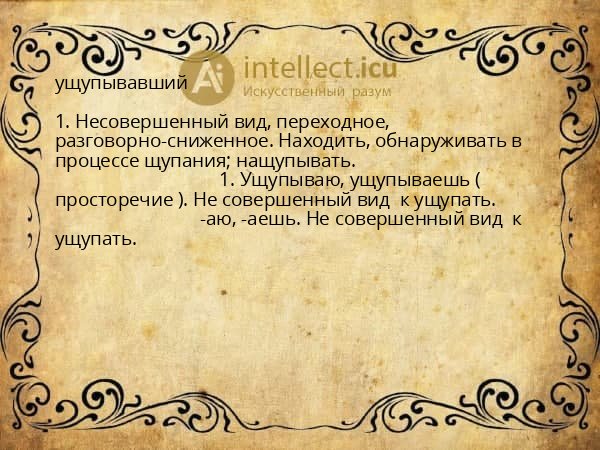 Ai intellect.icu
Искусственный разум

ущупывавший

1. Несовершенный вид, переходное, разговорно-сниженное. Находить, обнаруживать в процессе щупания; нащупывать.
1. Ущупываю, ущупываешь ( просторечие ). Не совершенный вид к ущупать.
-аю, -аешь. Не совершенный вид к ущупать.